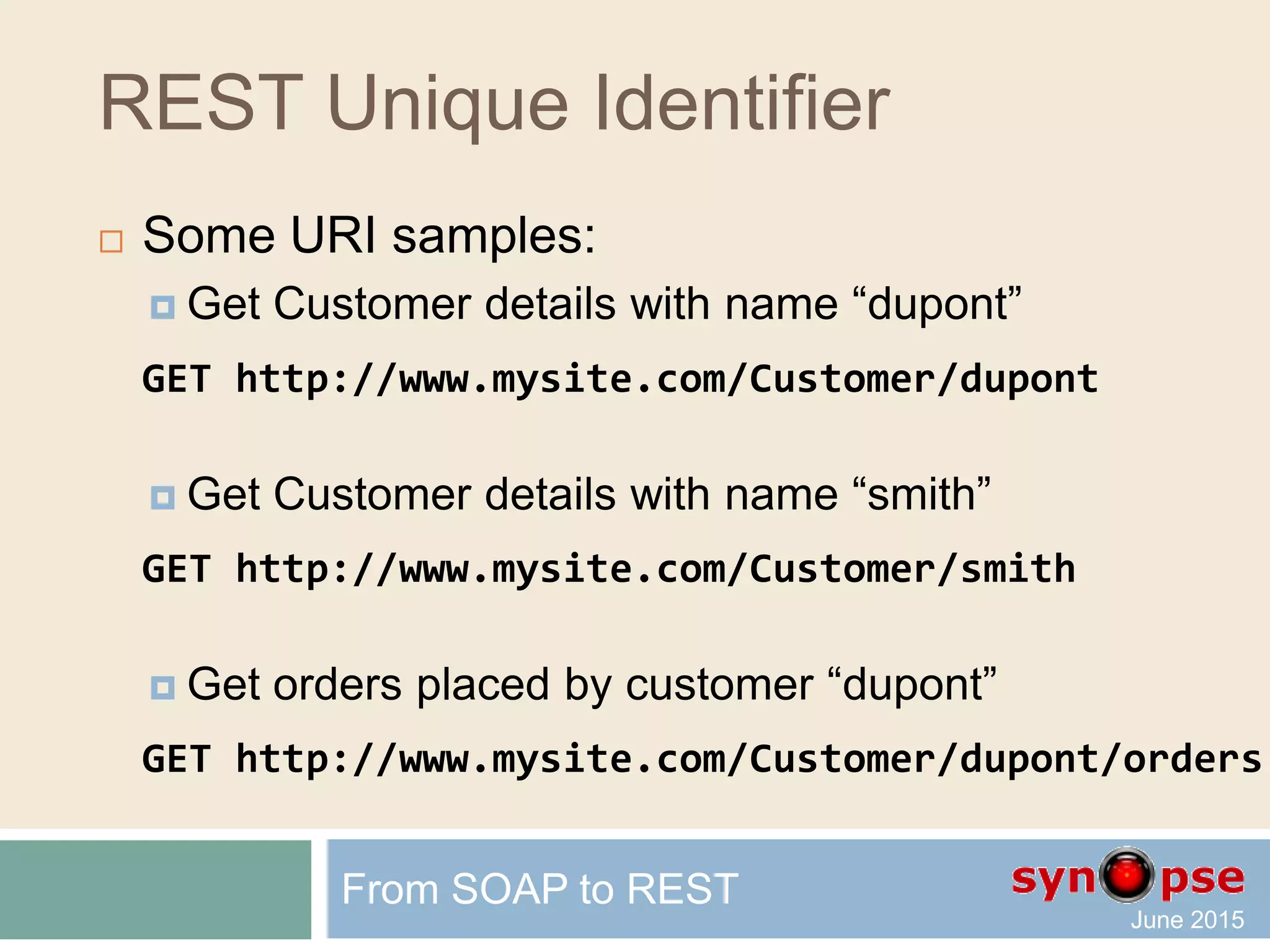 REST Unique Identifier

Some URI samples:

Get Customer details with name “dupont”

GET http://www.mysite.com/Customer/dupont

Get Customer details with name “smith”

GET http://www.mysite.com/Customer/smith

Get orders placed by customer “dupont”

GET http://www.mysite.com/Customer/dupont/orders

From SOAP to REST

synopse
June 2015